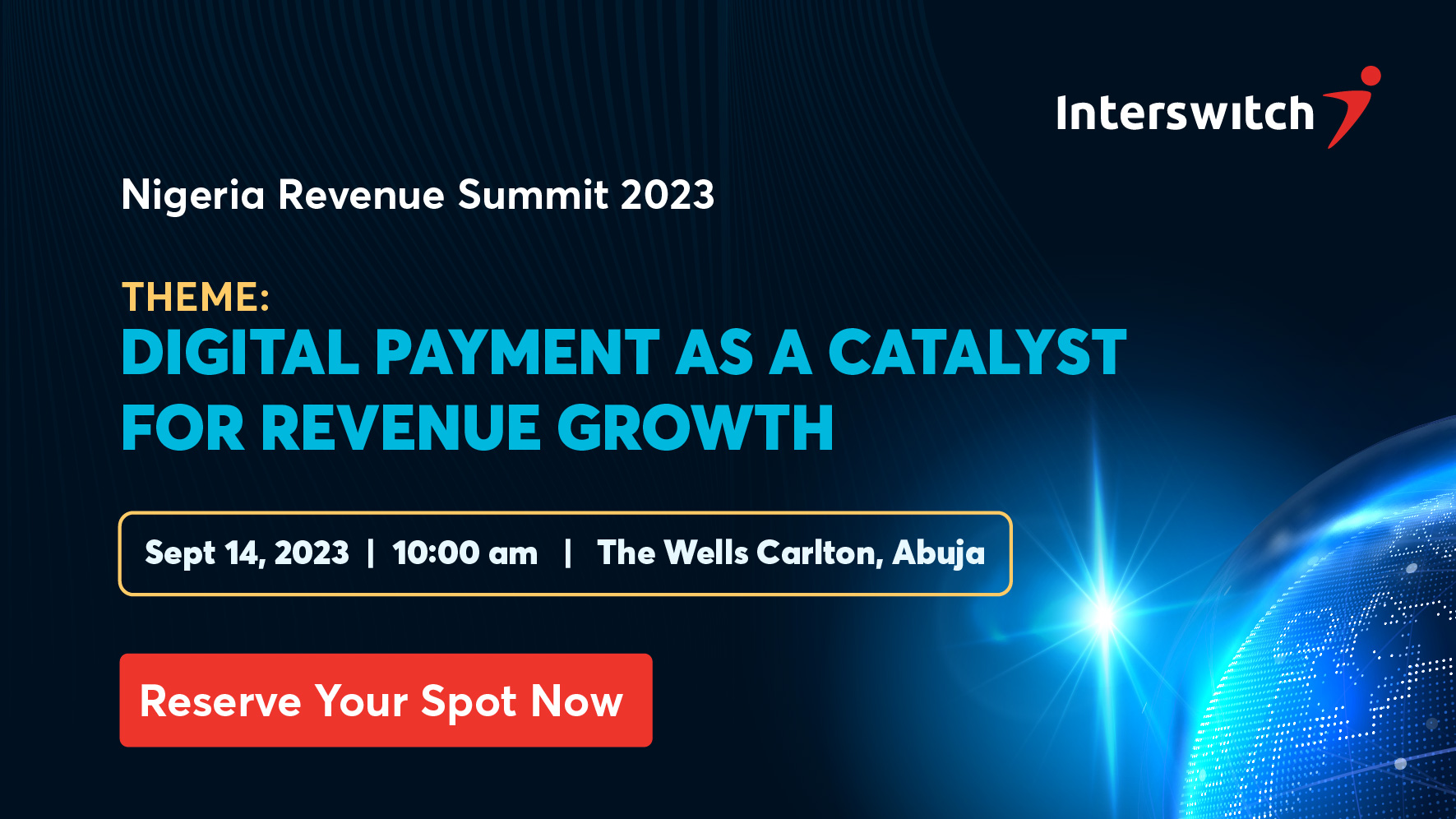 Interswitch

Nigeria Revenue Summit 2023

THEME:
DIGITAL PAYMENT AS A CATALYST FOR REVENUE GROWTH

Sept 14, 2023 | 10:00 am | The Wells Carlton, Abuja

Reserve Your Spot Now